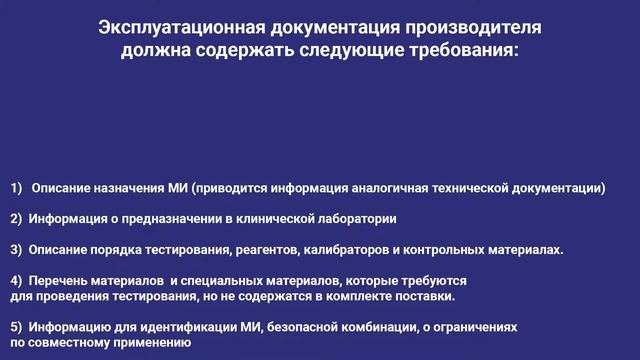 Эксплуатационная документация производителя должна содержать следующие требования:

1) Описание назначения МИ (приводится информация аналогичная технической документации)

2) Информация о предназначении в клинической лаборатории

3) Описание порядка тестирования, реагентов, калибраторов и контрольных материалах.

4) Перечень материалов и специальных материалов, которые требуются для проведения тестирования, но не содержатся в комплекте поставки.

5) Информацию для идентификации МИ, безопасной комбинации, о ограничениях по совместному применению